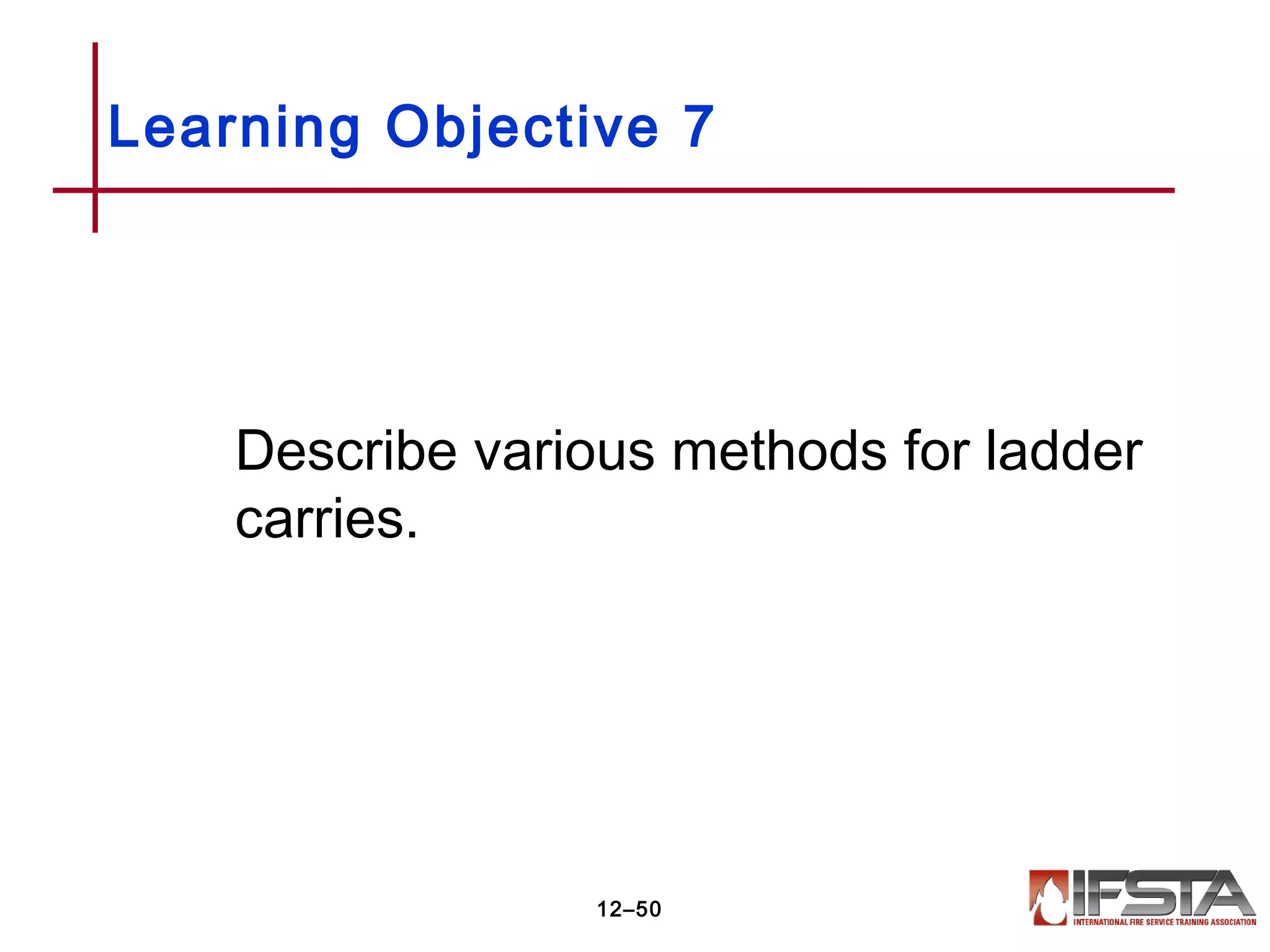 Learning Objective 7

Describe various methods for ladder carries.

12–50

IFSTA
INTERNATIONAL FIRE SERVICE TRAINING ASSOCIATION